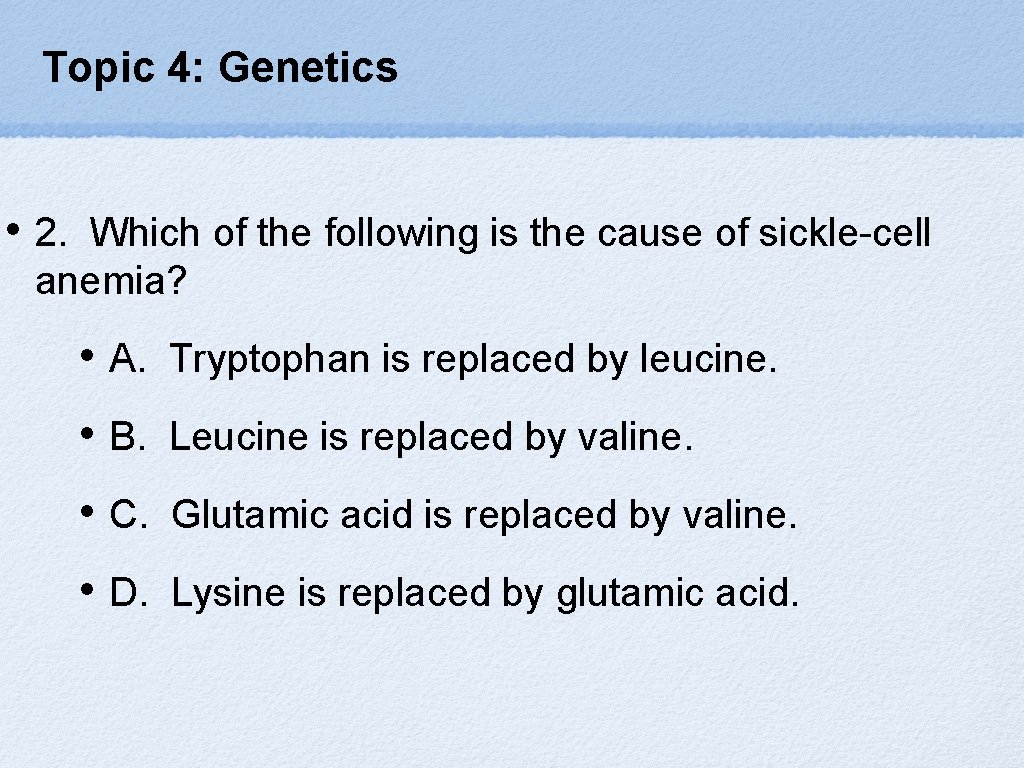 Topic 4: Genetics

• 2. Which of the following is the cause of sickle-cell anemia?

• A. Tryptophan is replaced by leucine.

• B. Leucine is replaced by valine.

• C. Glutamic acid is replaced by valine.

• D. Lysine is replaced by glutamic acid.